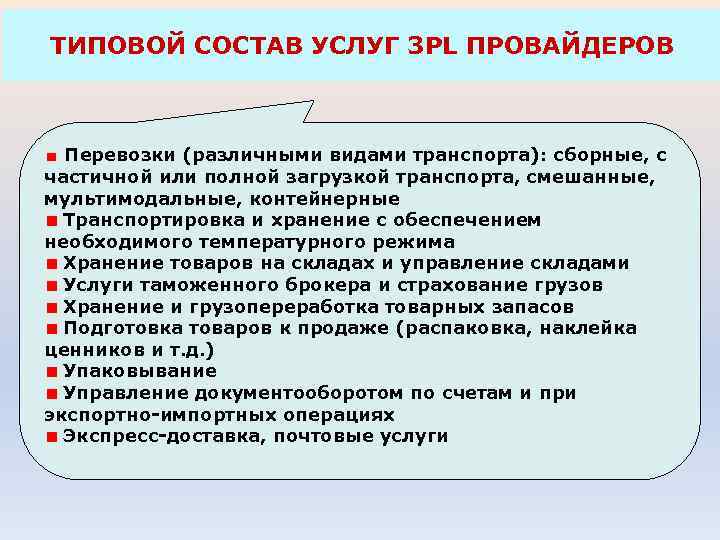 ТИПОВОЙ СОСТАВ УСЛУГ 3PL ПРОВАЙДЕРОВ

■ Перевозки (различными видами транспорта): сборные, с частичной или полной загрузкой транспорта, смешанные, мультимодальные, контейнерные
■ Транспортировка и хранение с обеспечением необходимого температурного режима
■ Хранение товаров на складах и управление складами
■ Услуги таможенного брокера и страхование грузов
■ Хранение и грузопереработка товарных запасов
■ Подготовка товаров к продаже (распаковка, наклейка ценников и т.д.)
■ Упаковывание
■ Управление документооборотом по счетам и при экспортно-импортных операциях
■ Экспресс-доставка, почтовые услуги